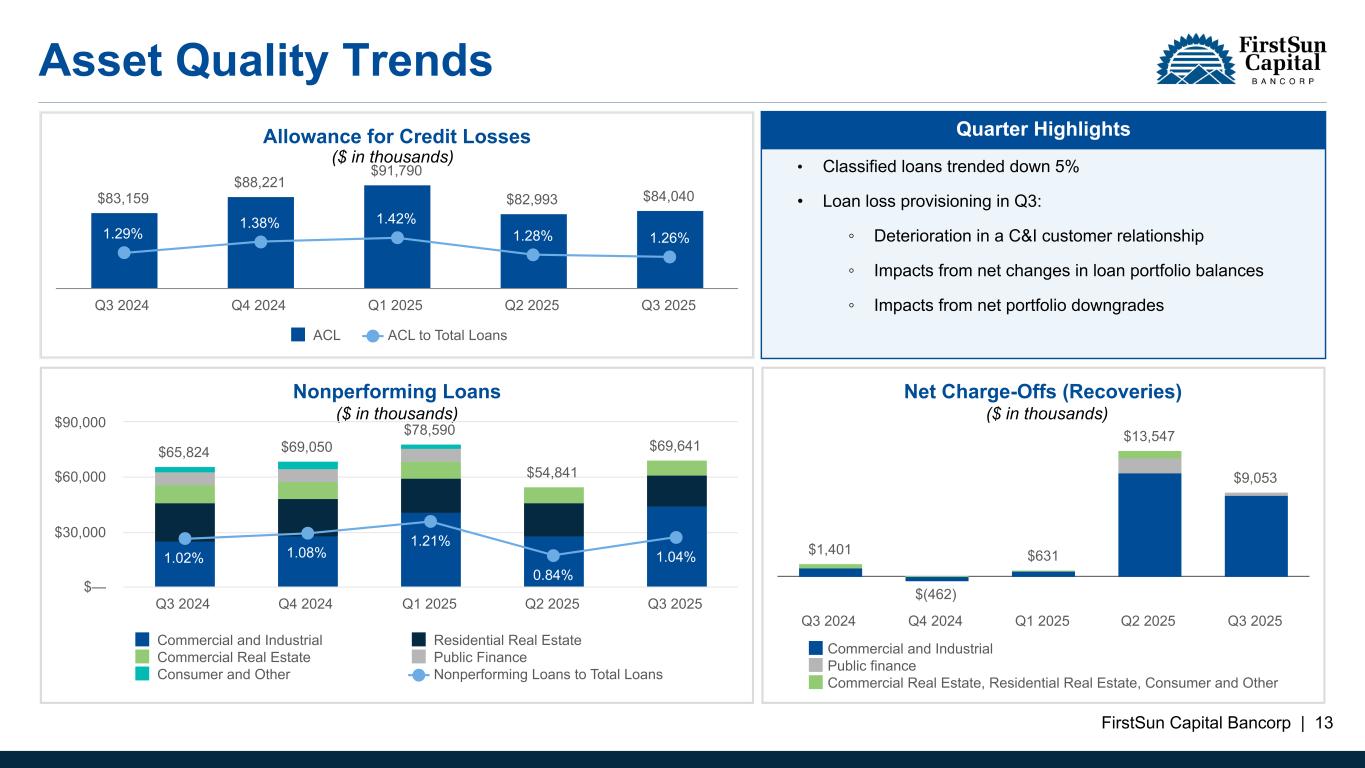 Asset Quality Trends

FirstSun Capital BANCORP

Allowance for Credit Losses
($ in thousands)

$83,159 $88,221 $91,790 $82,993 $84,040

1.29% 1.38% 1.42% 1.28% 1.26%

Q3 2024 Q4 2024 Q1 2025 Q2 2025 Q3 2025

ACL ACL to Total Loans

Quarter Highlights

• Classified loans trended down 5%

• Loan loss provisioning in Q3:

◦ Deterioration in a C&I customer relationship

◦ Impacts from net changes in loan portfolio balances

◦ Impacts from net portfolio downgrades

Nonperforming Loans
($ in thousands)

$90,000
$60,000
$30,000
$—

$65,824 $69,050 $78,590 $54,841 $69,641

1.02% 1.08% 1.21% 0.84% 1.04%

Q3 2024 Q4 2024 Q1 2025 Q2 2025 Q3 2025

Commercial and Industrial
Commercial Real Estate
Consumer and Other
Residential Real Estate
Public Finance
Nonperforming Loans to Total Loans

Net Charge-Offs (Recoveries)
($ in thousands)

$1,401 $(462) $631 $13,547 $9,053

Q3 2024 Q4 2024 Q1 2025 Q2 2025 Q3 2025

Commercial and Industrial
Public finance
Commercial Real Estate, Residential Real Estate, Consumer and Other

FirstSun Capital Bancorp | 13